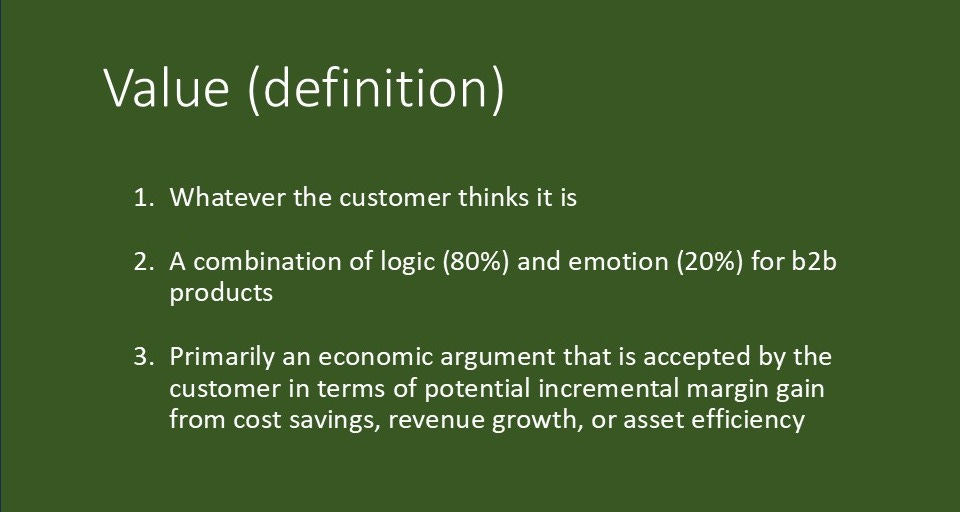 Value (definition)

1. Whatever the customer thinks it is

2. A combination of logic (80%) and emotion (20%) for b2b products

3. Primarily an economic argument that is accepted by the customer in terms of potential incremental margin gain from cost savings, revenue growth, or asset efficiency